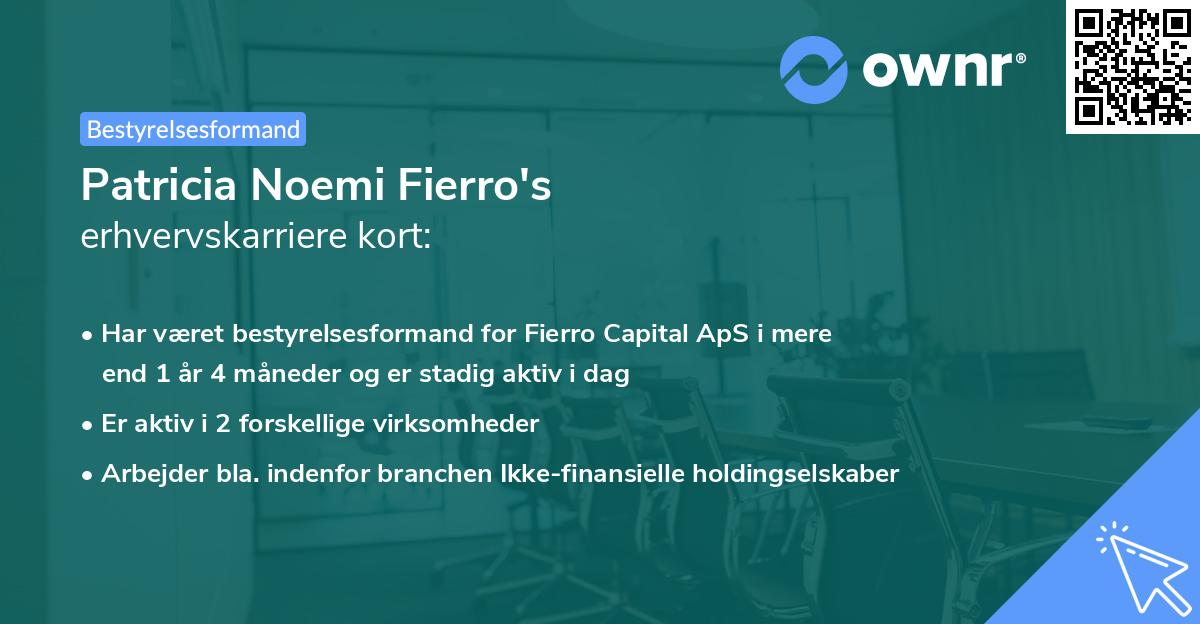 ownr®

Bestyrelsesformand

Patricia Noemi Fierro's erhvervskarriere kort:

• Har været bestyrelsesformand for Fierro Capital ApS i mere end 1 år 4 måneder og er stadig aktiv i dag
• Er aktiv i 2 forskellige virksomheder
• Arbejder bla. indenfor branchen Ikke-finansielle holdingselskaber